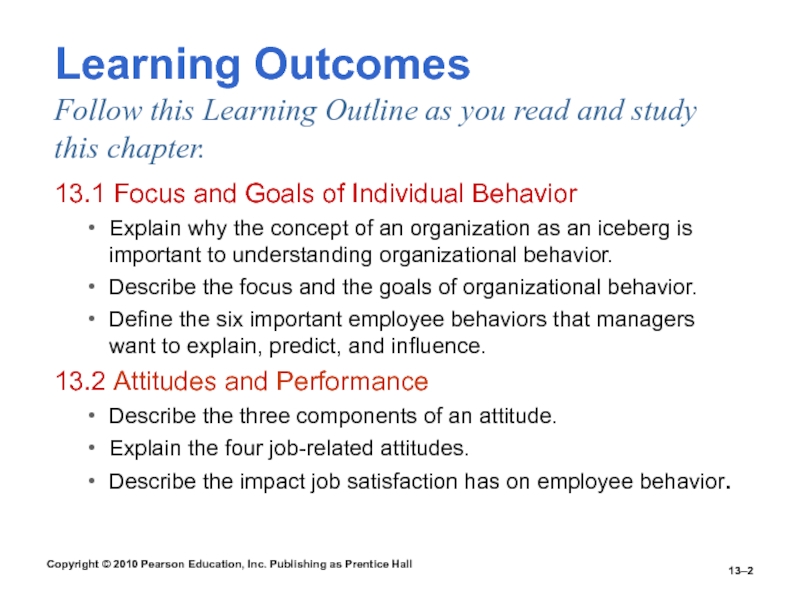 Learning Outcomes

Follow this Learning Outline as you read and study this chapter.

13.1 Focus and Goals of Individual Behavior

• Explain why the concept of an organization as an iceberg is important to understanding organizational behavior.
• Describe the focus and the goals of organizational behavior.
• Define the six important employee behaviors that managers want to explain, predict, and influence.

13.2 Attitudes and Performance

• Describe the three components of an attitude.
• Explain the four job-related attitudes.
• Describe the impact job satisfaction has on employee behavior.

Copyright © 2010 Pearson Education, Inc. Publishing as Prentice Hall

13–2